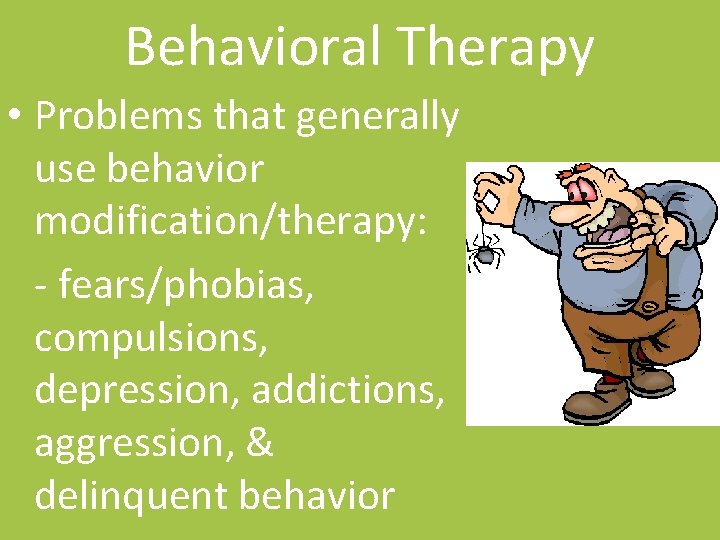 Behavioral Therapy

• Problems that generally use behavior modification/therapy:

- fears/phobias, compulsions, depression, addictions, aggression, & delinquent behavior